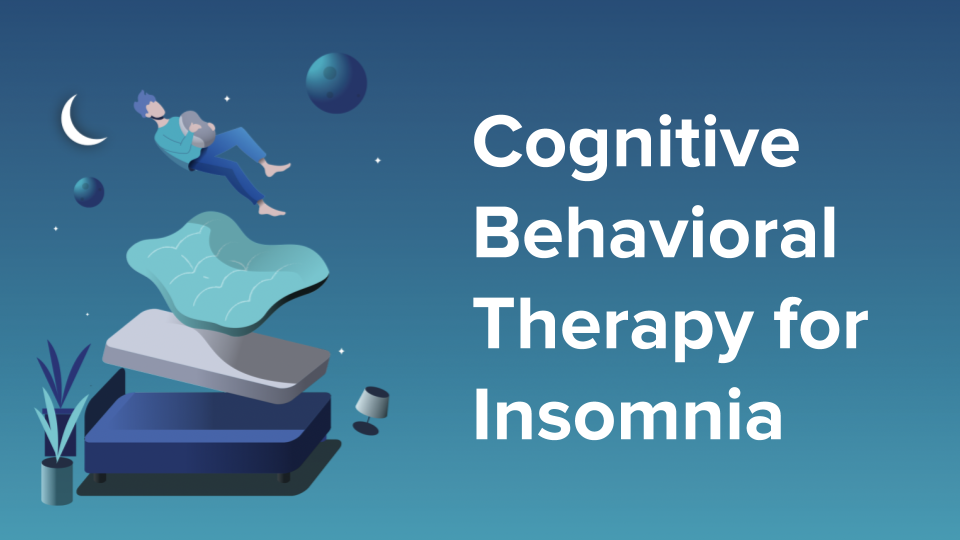 Cognitive Behavioral Therapy for Insomnia